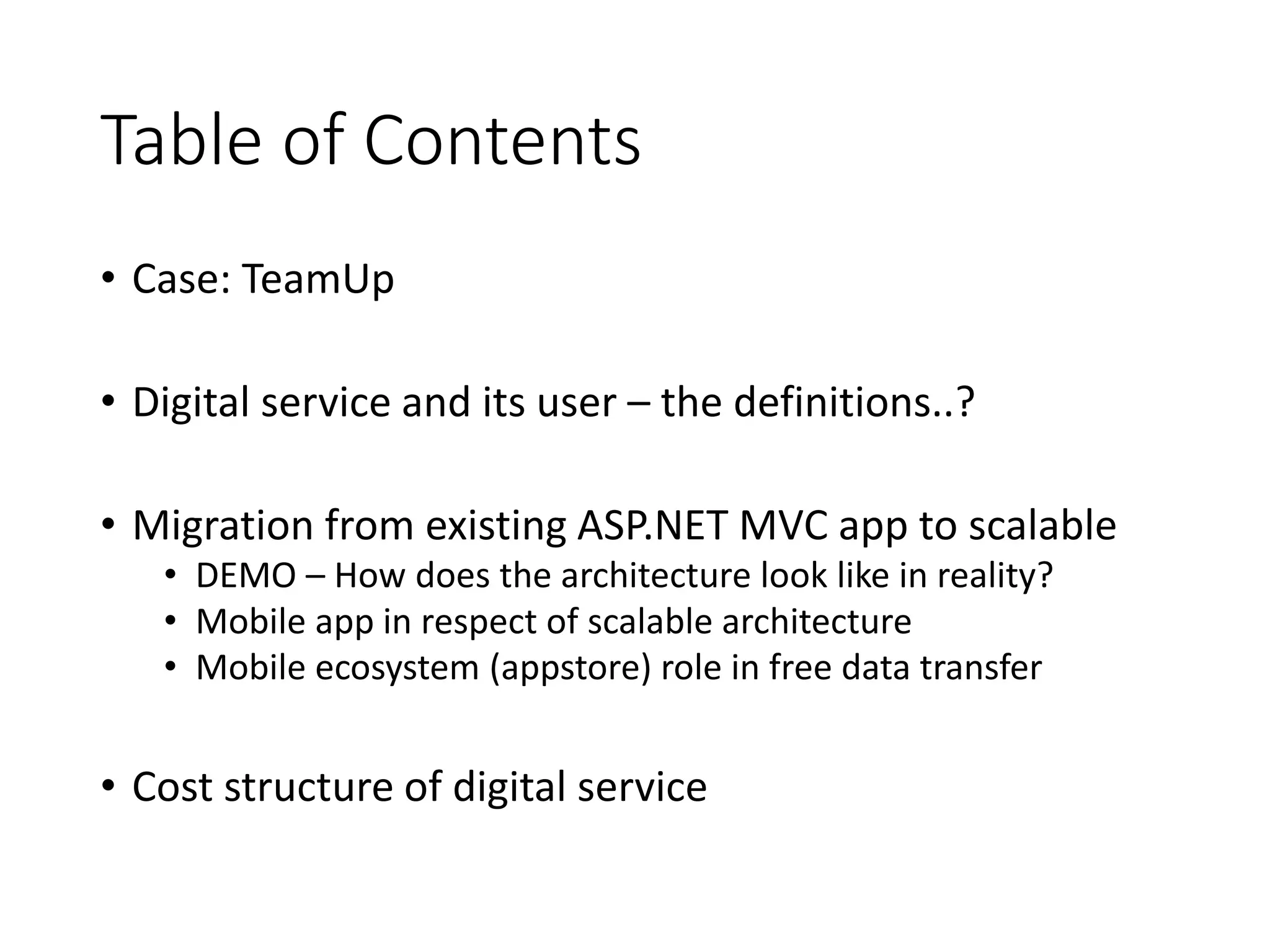 Table of Contents

• Case: TeamUp

• Digital service and its user – the definitions..?

• Migration from existing ASP.NET MVC app to scalable
  • DEMO – How does the architecture look like in reality?
  • Mobile app in respect of scalable architecture
  • Mobile ecosystem (appstore) role in free data transfer

• Cost structure of digital service